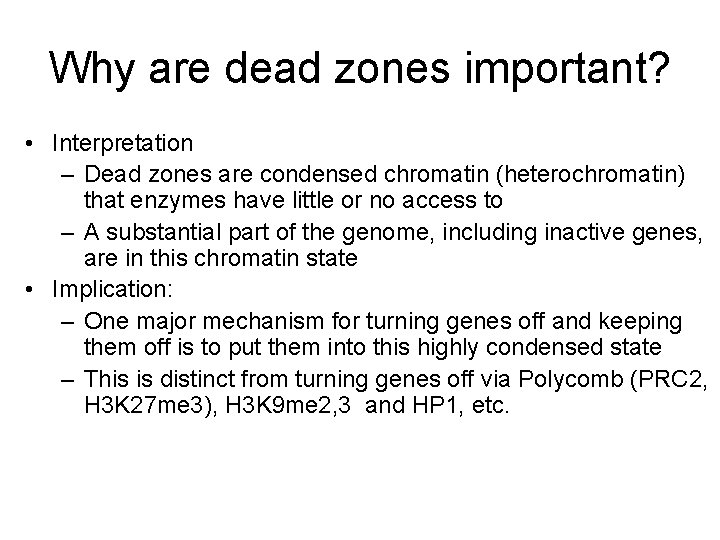 Why are dead zones important?

• Interpretation
– Dead zones are condensed chromatin (heterochromatin) that enzymes have little or no access to
– A substantial part of the genome, including inactive genes, are in this chromatin state
• Implication:
– One major mechanism for turning genes off and keeping them off is to put them into this highly condensed state
– This is distinct from turning genes off via Polycomb (PRC2, H3K27me3), H3K9me2,3 and HP1, etc.